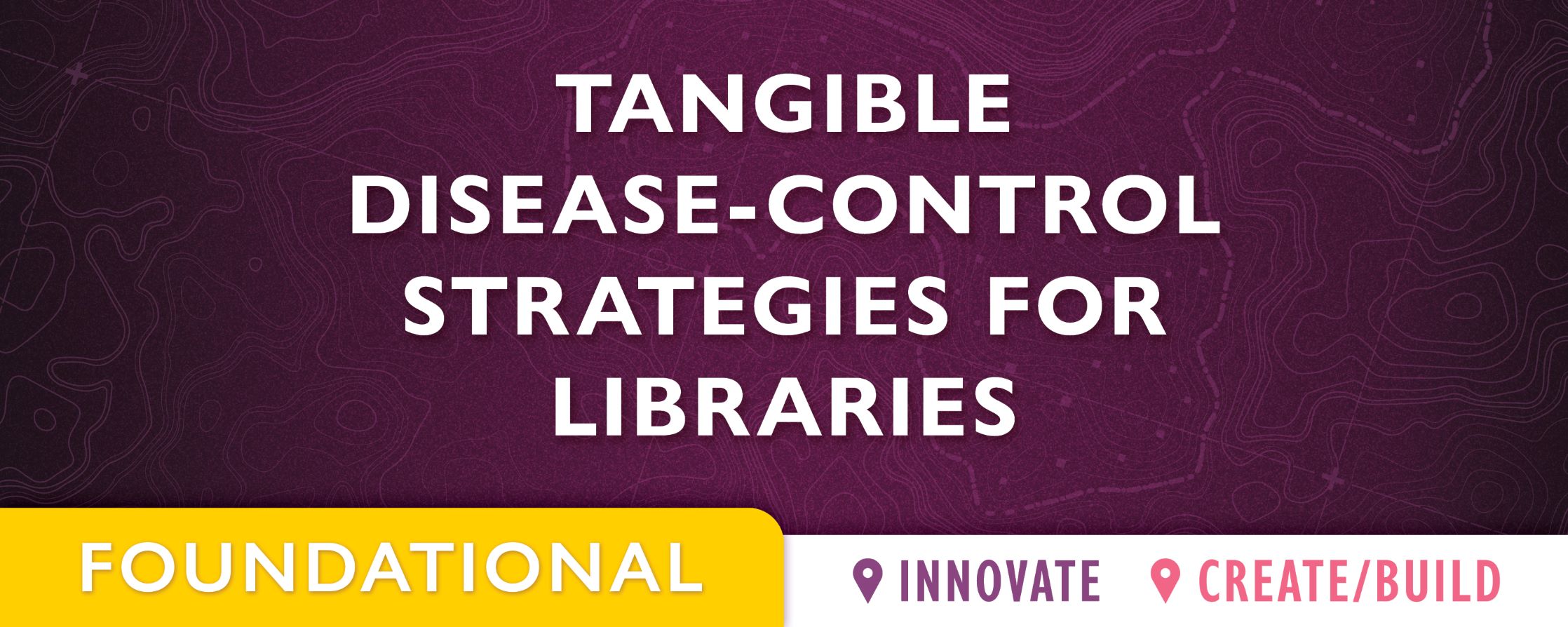 TANGIBLE DISEASE-CONTROL STRATEGIES FOR LIBRARIES

FOUNDATIONAL

INNOVATE CREATE/BUILD